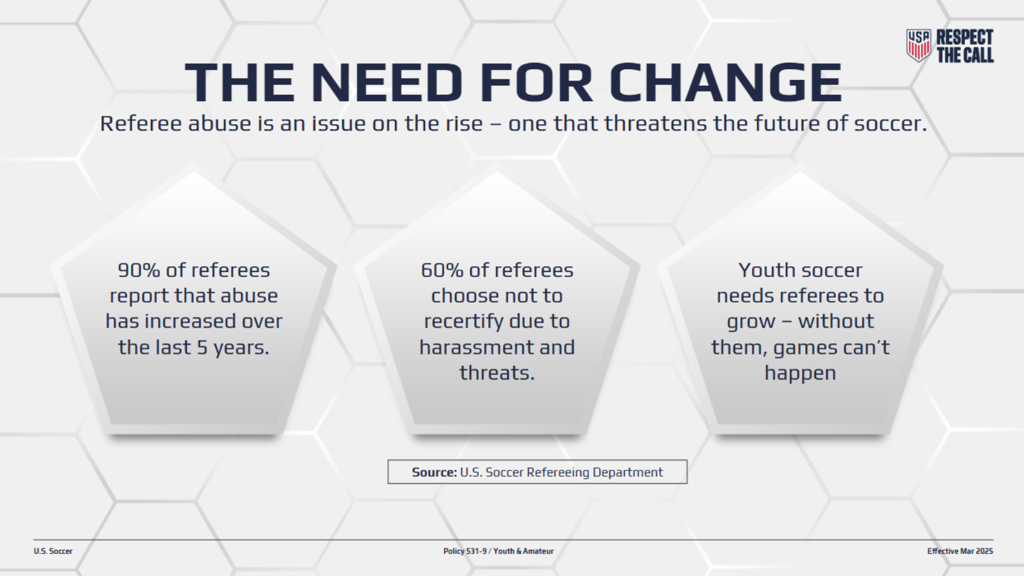 USA RESPECT THE CALL

THE NEED FOR CHANGE

Referee abuse is an issue on the rise – one that threatens the future of soccer.

90% of referees report that abuse has increased over the last 5 years.

60% of referees choose not to recertify due to harassment and threats.

Youth soccer needs referees to grow – without them, games can't happen

Source: U.S. Soccer Refereeing Department

U.S. Soccer

Policy 531-9 / Youth & Amateur

Effective Mar 2025